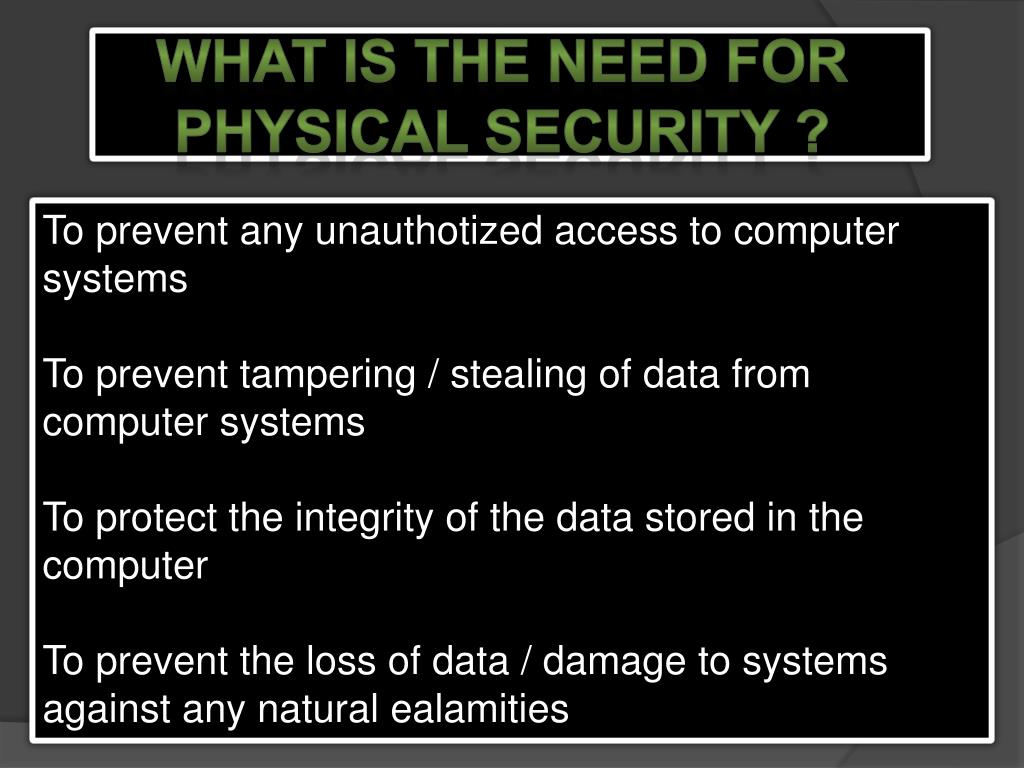 WHAT IS THE NEED FOR PHYSICAL SECURITY ?

To prevent any unauthotized access to computer systems

To prevent tampering / stealing of data from computer systems

To protect the integrity of the data stored in the computer

To prevent the loss of data / damage to systems against any natural ealamities